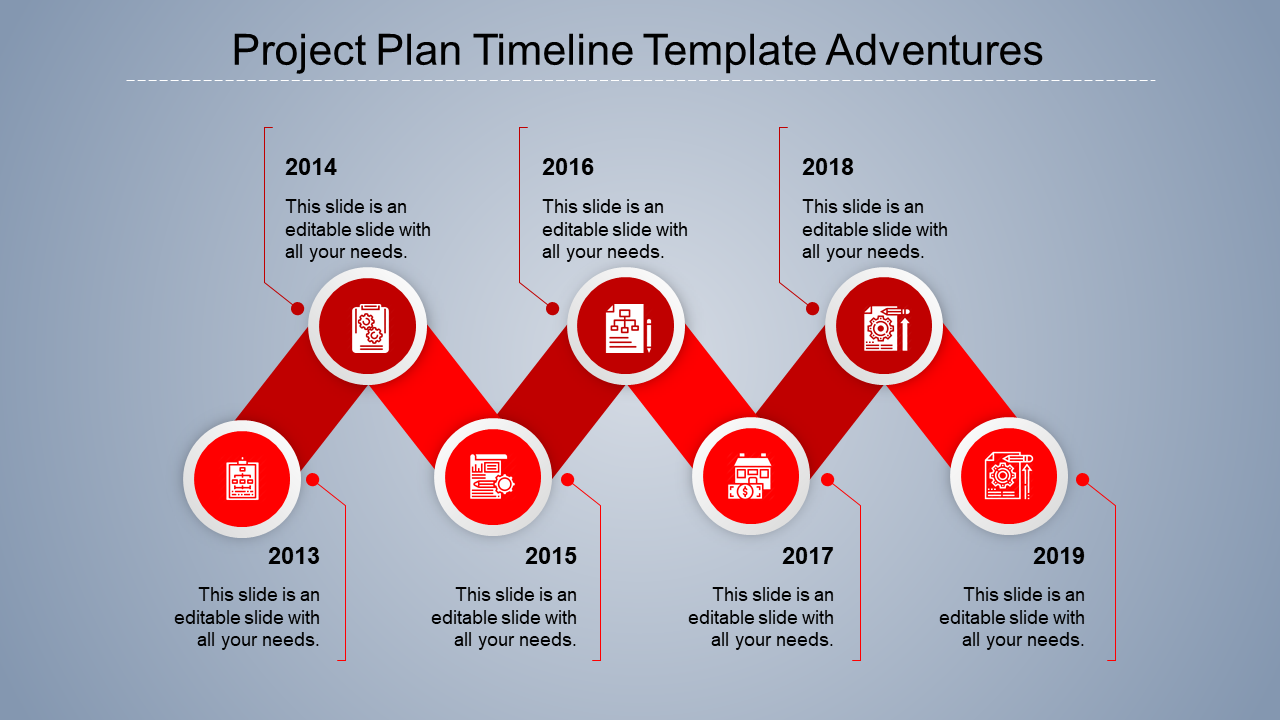 Project Plan Timeline Template Adventures

2014
This slide is an editable slide with all your needs.

2016
This slide is an editable slide with all your needs.

2018
This slide is an editable slide with all your needs.

2013
This slide is an editable slide with all your needs.

2015
This slide is an editable slide with all your needs.

2017
This slide is an editable slide with all your needs.

2019
This slide is an editable slide with all your needs.